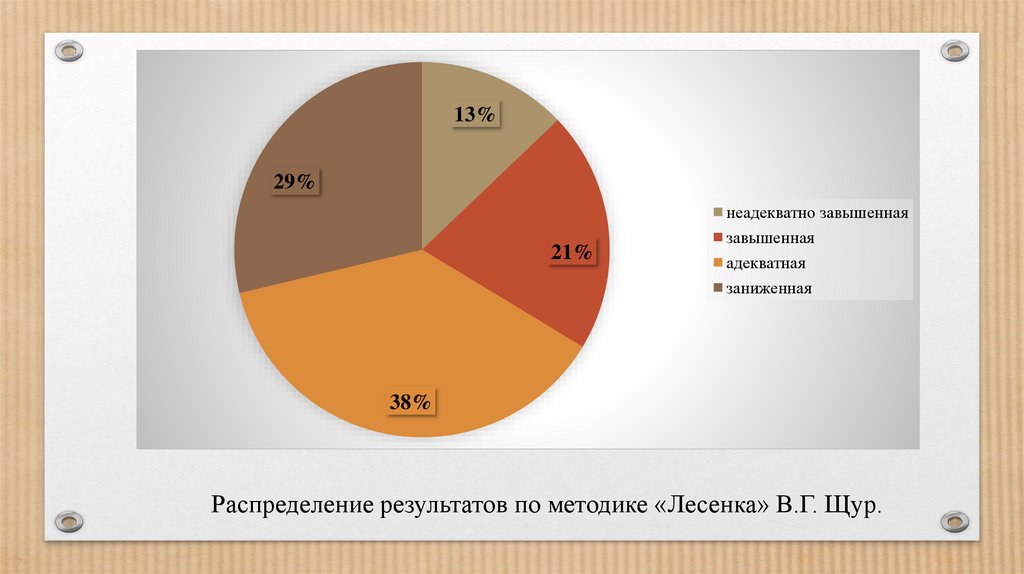 13%
21%
38%
29%

неадекватно завышенная
завышенная
адекватная
заниженная

Распределение результатов по методике «Лесенка» В.Г. Щур.